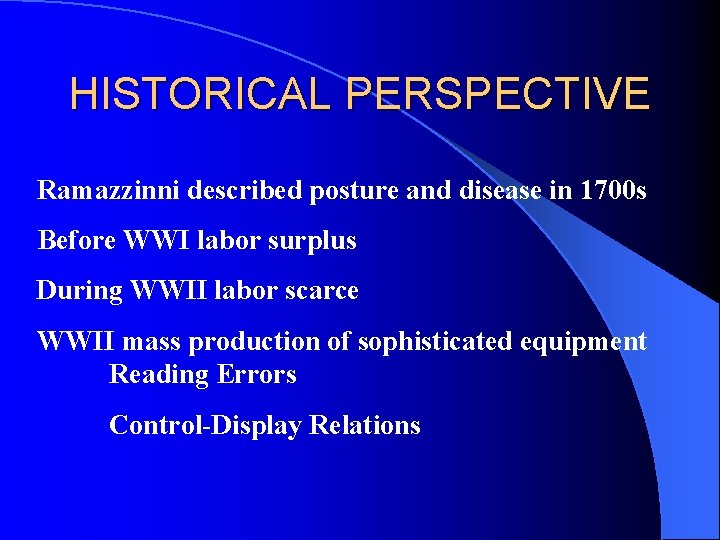 HISTORICAL PERSPECTIVE

Ramazzinni described posture and disease in 1700s

Before WWI labor surplus

During WWII labor scarce

WWII mass production of sophisticated equipment
Reading Errors

Control-Display Relations